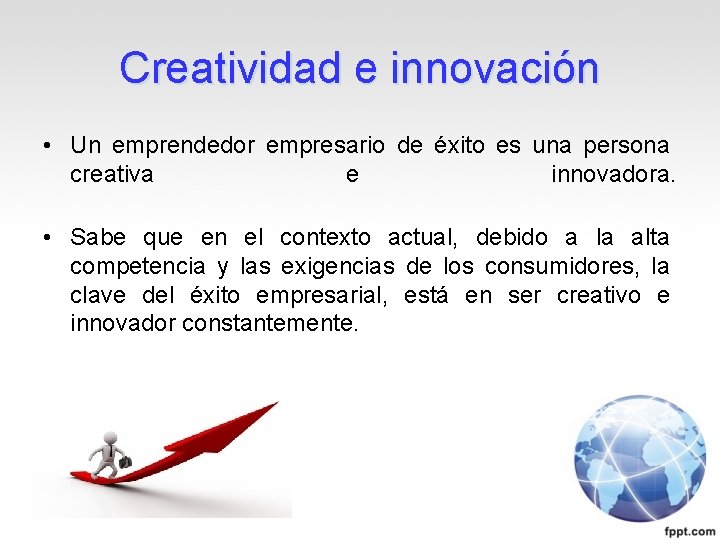 Creatividad e innovación

• Un emprendedor empresario de éxito es una persona creativa e innovadora.

• Sabe que en el contexto actual, debido a la alta competencia y las exigencias de los consumidores, la clave del éxito empresarial, está en ser creativo e innovador constantemente.

fppt.com